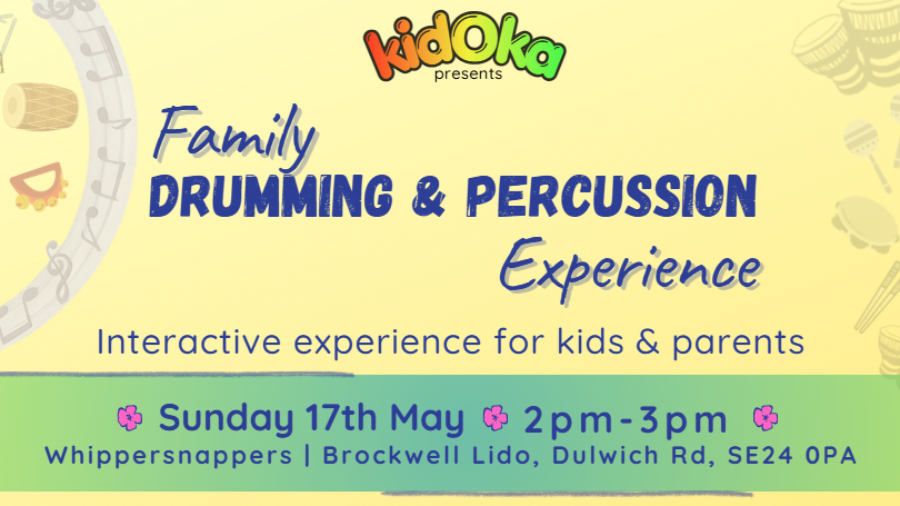 kidOka
presents

Family
DRUMMING & PERCUSSION
Experience

Interactive experience for kids & parents

Sunday 17th May 2pm-3pm
Whippersnappers | Brockwell Lido, Dulwich Rd, SE24 0PA